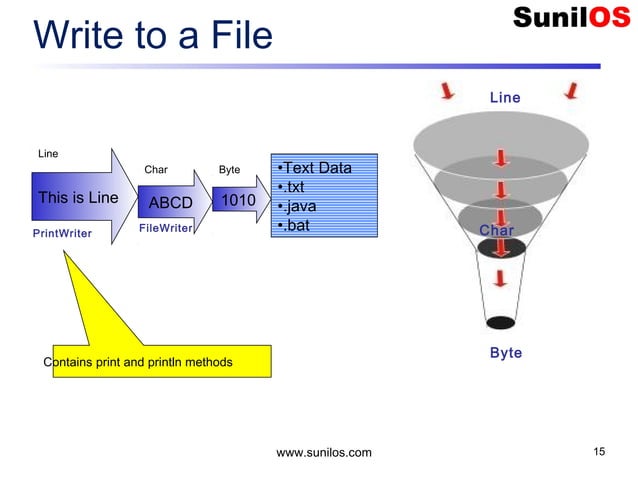 Write to a File

SunilOS

Line

This is Line

PrintWriter

Char

ABCD

FileWriter

Byte

1010

•Text Data
•.txt
•.java
•.bat

Contains print and println methods

Line

Char

Byte

www.sunilos.com

15